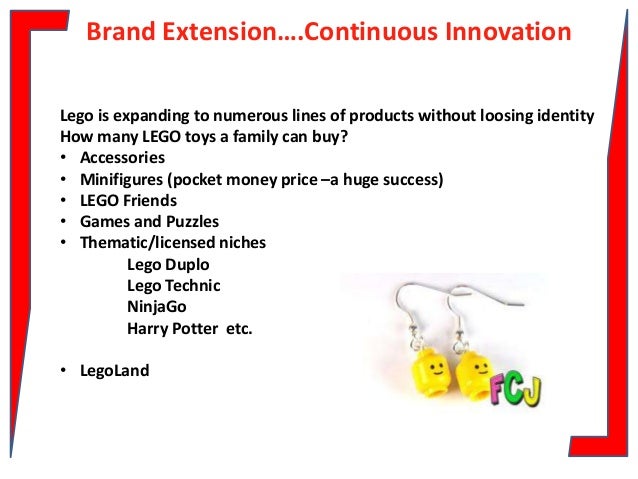 Brand Extension….Continuous Innovation

Lego is expanding to numerous lines of products without loosing identity
How many LEGO toys a family can buy?
• Accessories
• Minifigures (pocket money price –a huge success)
• LEGO Friends
• Games and Puzzles
• Thematic/licensed niches
Lego Duplo
Lego Technic
NinjaGo
Harry Potter etc.

• LegoLand

FCJ